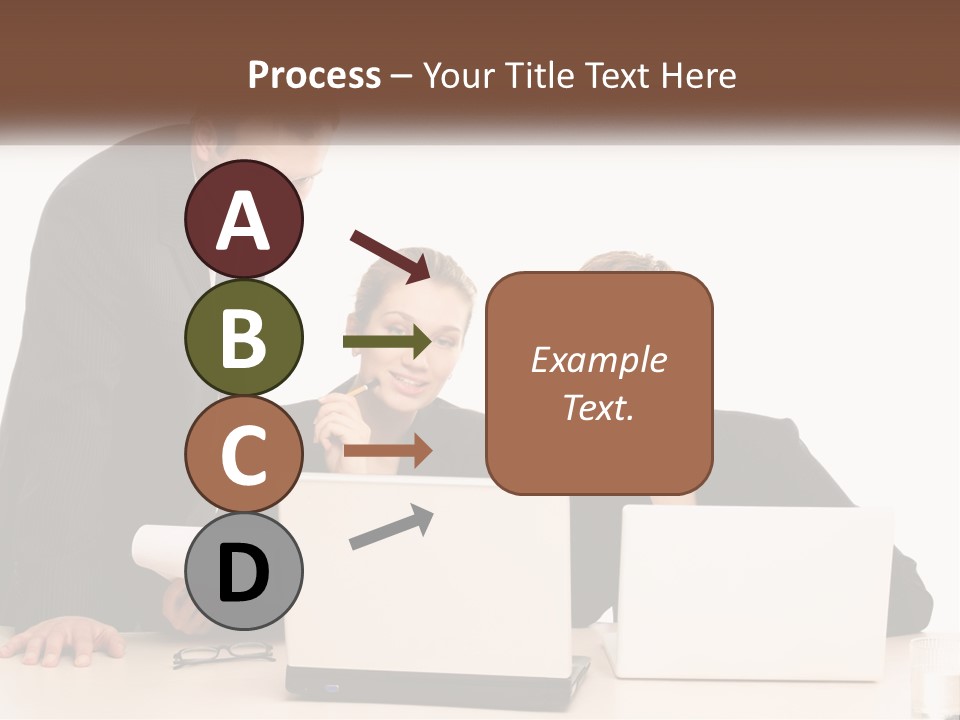 Process – Your Title Text Here

A

B

C

D

Example Text.